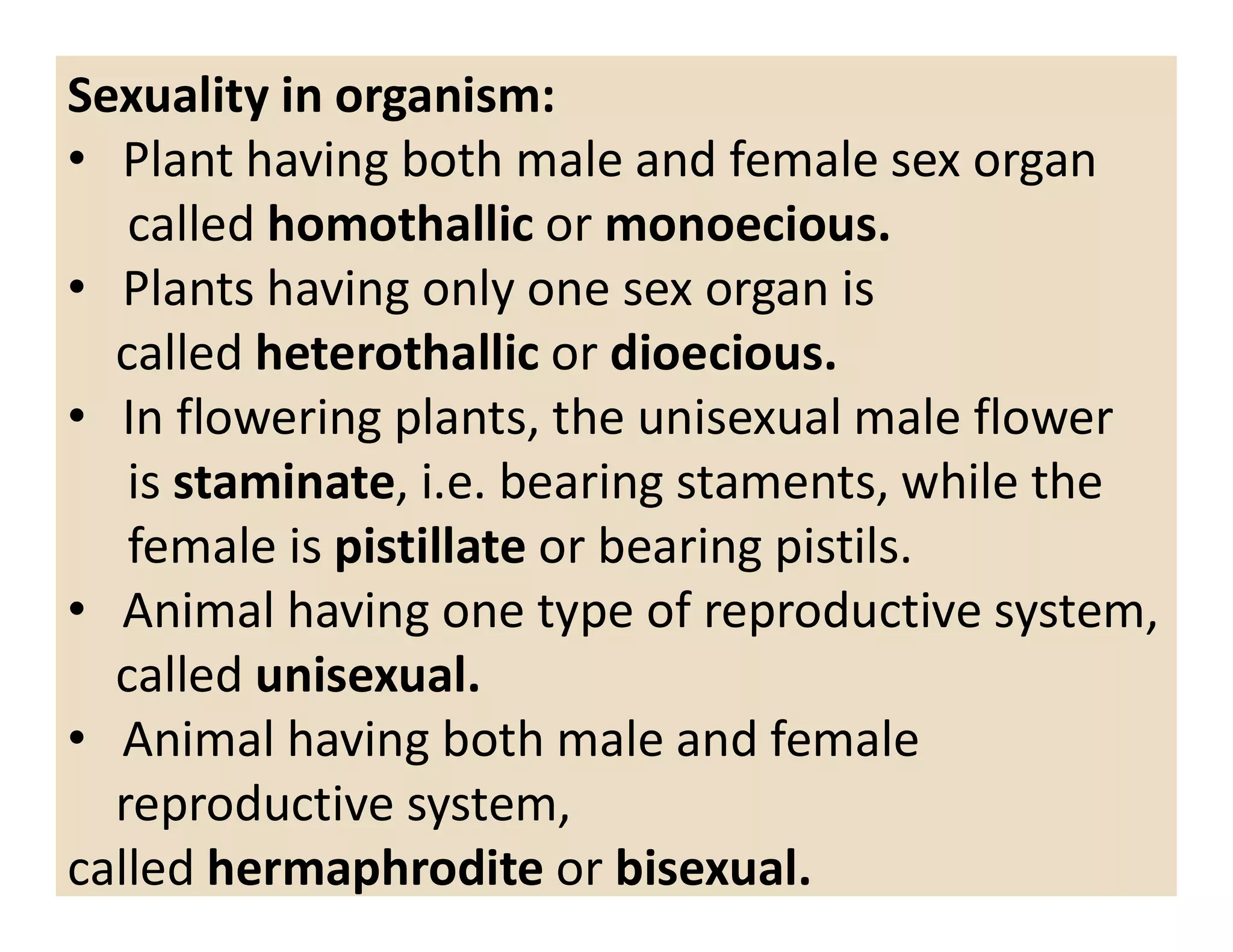 Sexuality in organism:

• Plant having both male and female sex organ called homothallic or monoecious.

• Plants having only one sex organ is called heterothallic or dioecious.

• In flowering plants, the unisexual male flower is staminate, i.e. bearing staments, while the female is pistillate or bearing pistils.

• Animal having one type of reproductive system, called unisexual.

• Animal having both male and female reproductive system,
called hermaphrodite or bisexual.